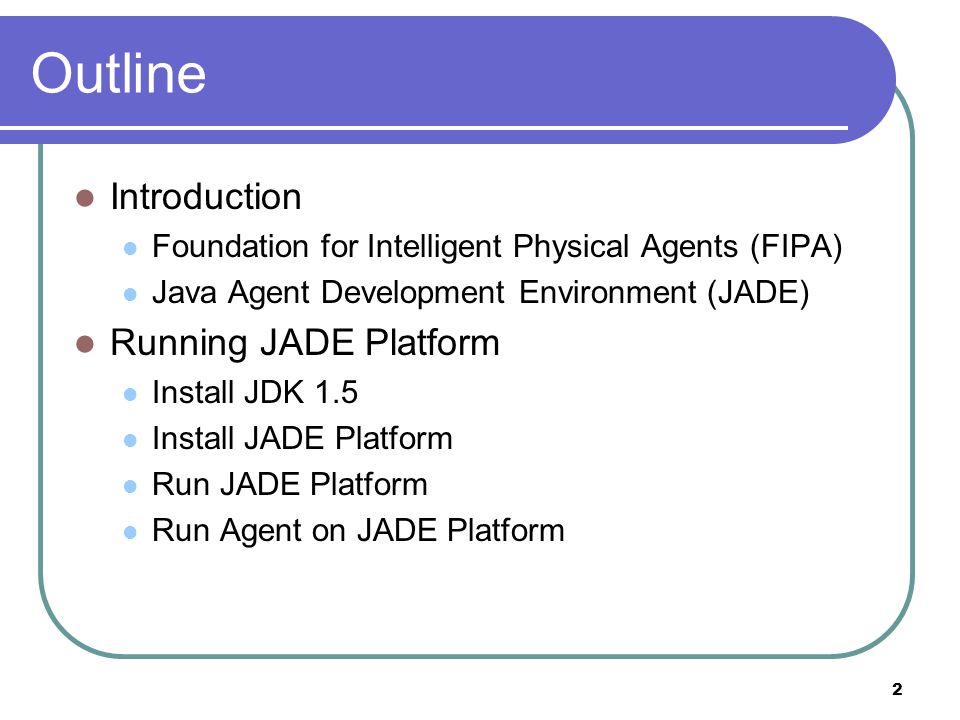 Outline

- Introduction
  - Foundation for Intelligent Physical Agents (FIPA)
  - Java Agent Development Environment (JADE)
- Running JADE Platform
  - Install JDK 1.5
  - Install JADE Platform
  - Run JADE Platform
  - Run Agent on JADE Platform

2